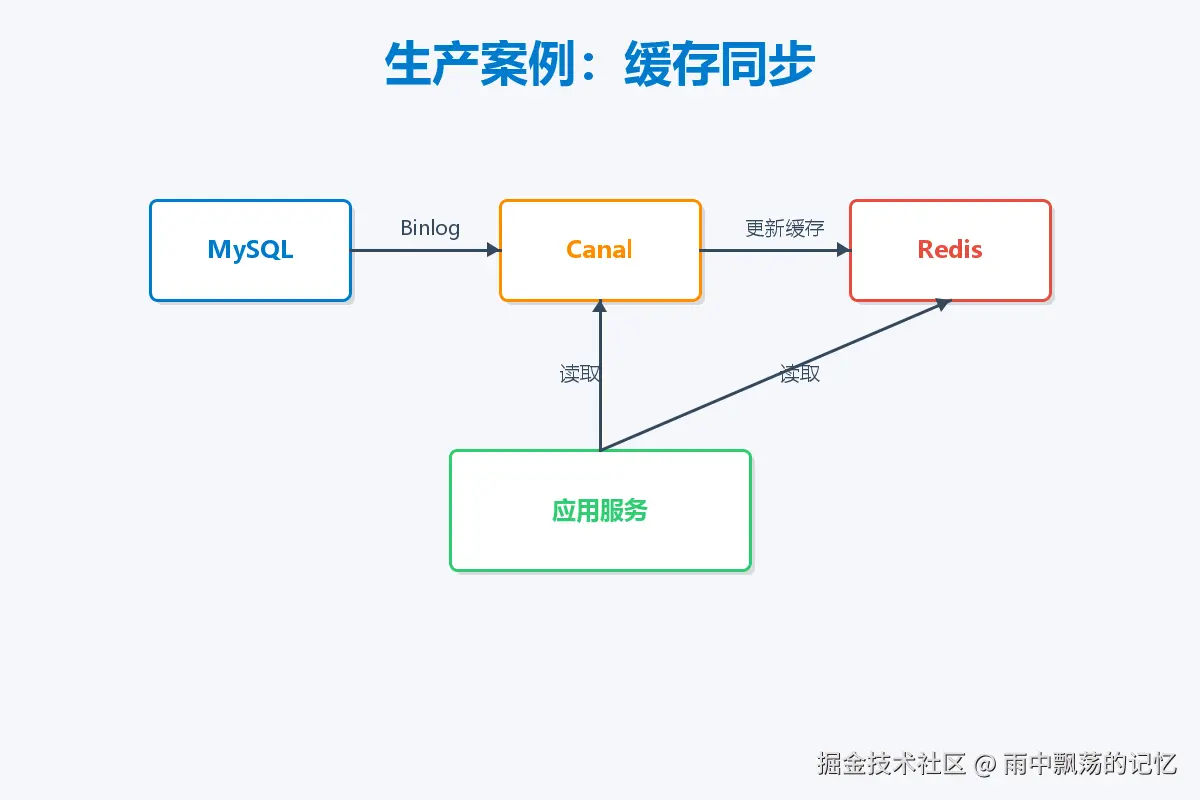 生产案例：缓存同步

MySQL

Binlog

Canal

更新缓存

Redis

读取

读取

应用服务

掘金技术社区 @ 雨中飘荡的记忆